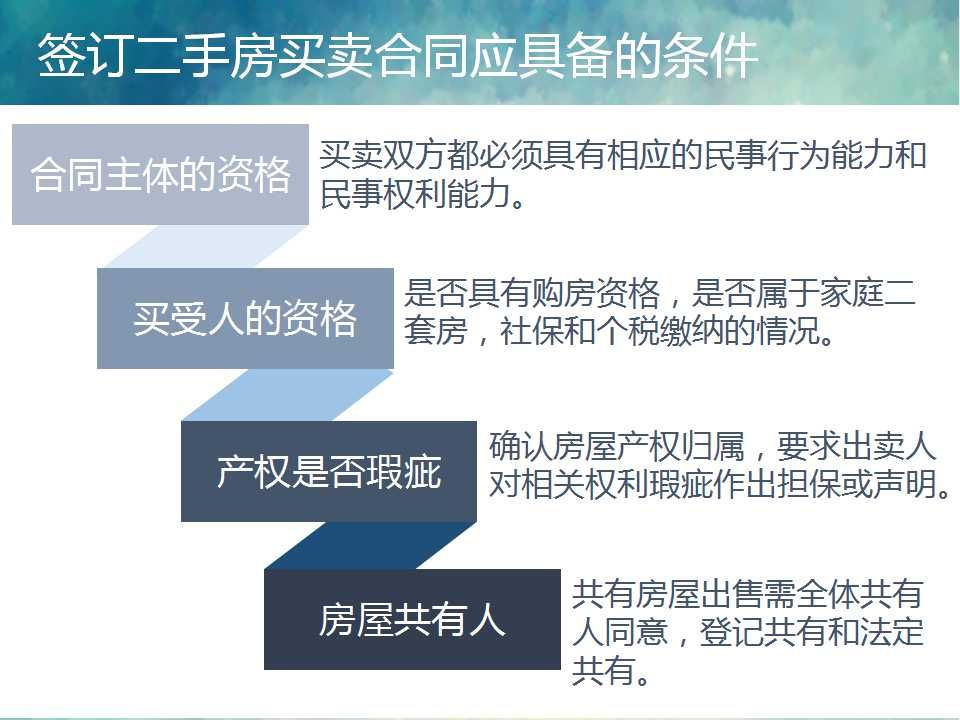 签订二手房买卖合同应具备的条件

合同主体的资格

买卖双方都必须具有相应的民事行为能力和民事权利能力。

买受人的资格

是否具有购房资格，是否属于家庭二套房，社保和个税缴纳的情况。

产权是否瑕疵

确认房屋产权归属，要求出卖人对相关权利瑕疵作出担保或声明。

房屋共有人

共有房屋出售需全体共有人同意，登记共有和法定共有。